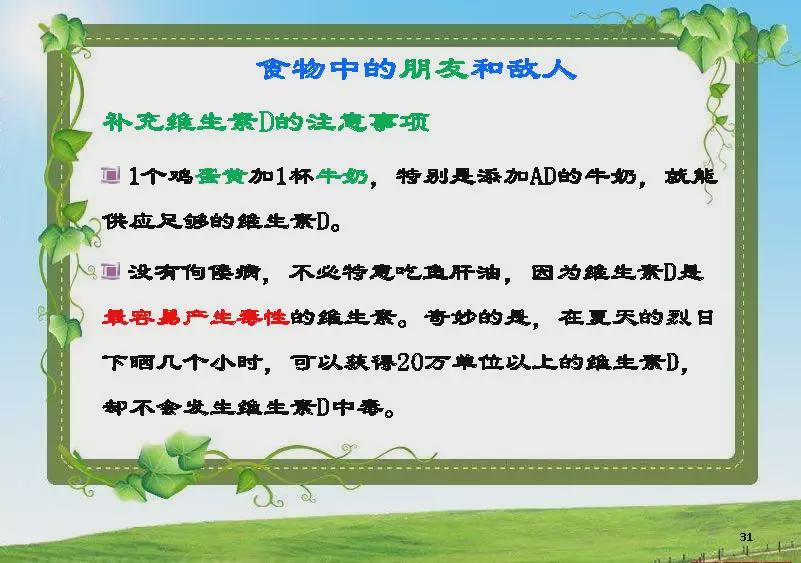 食物中的朋友和敌人

补充维生素D的注意事项

1个鸡蛋黄加1杯牛奶，特别是添加AD的牛奶，就能供应足够的维生素D。

没有佝偻病，不必特意吃鱼肝油，因为维生素D是最容易产生毒性的维生素。奇妙的是，在夏天的烈日下晒几个小时，可以获得20万单位以上的维生素D，却不会发生维生素D中毒。

31